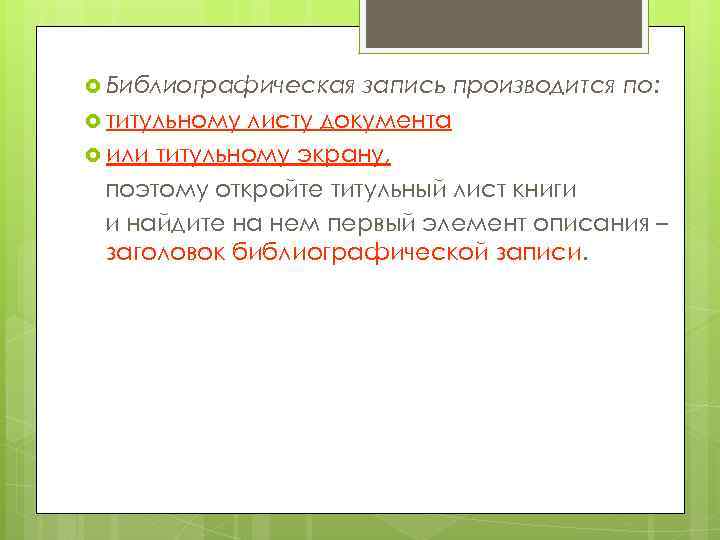 Библиографическая запись производится по:

титульному листу документа

или титульному экрану,

поэтому откройте титульный лист книги

и найдите на нем первый элемент описания – заголовок библиографической записи.